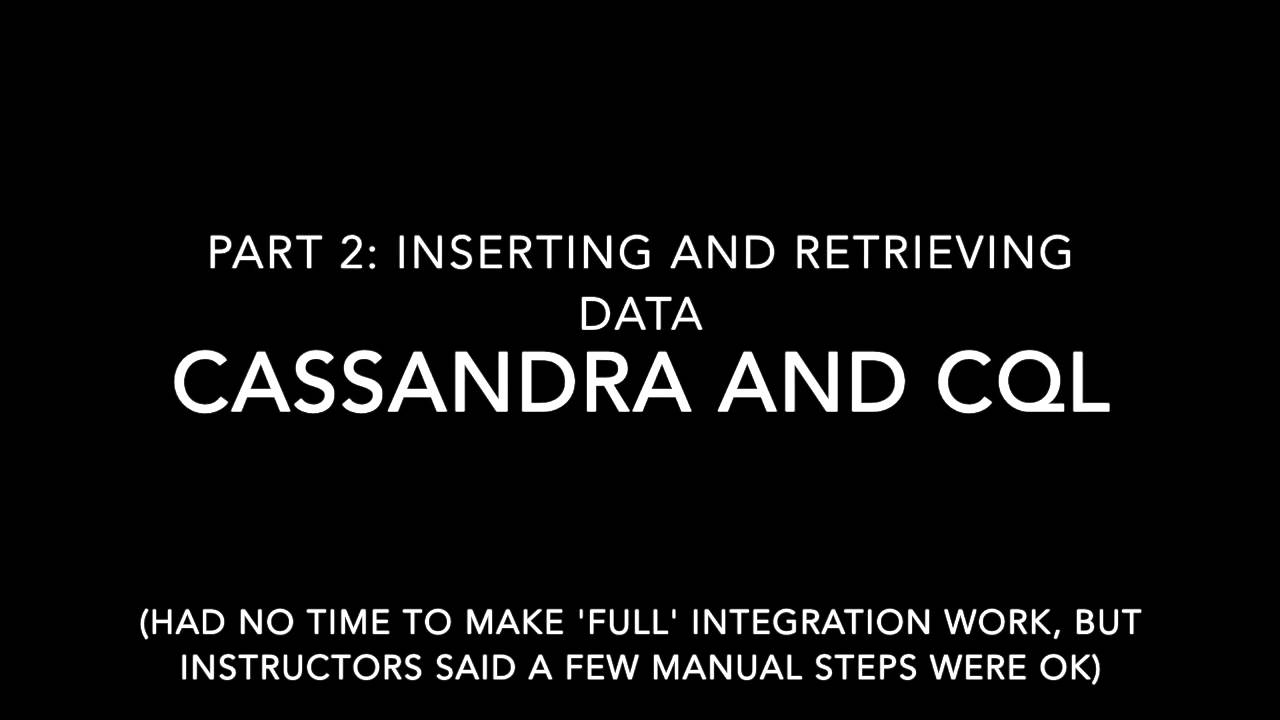 PART 2: INSERTING AND RETRIEVING DATA

CASSANDRA AND CQL

(HAD NO TIME TO MAKE 'FULL' INTEGRATION WORK, BUT INSTRUCTORS SAID A FEW MANUAL STEPS WERE OK)